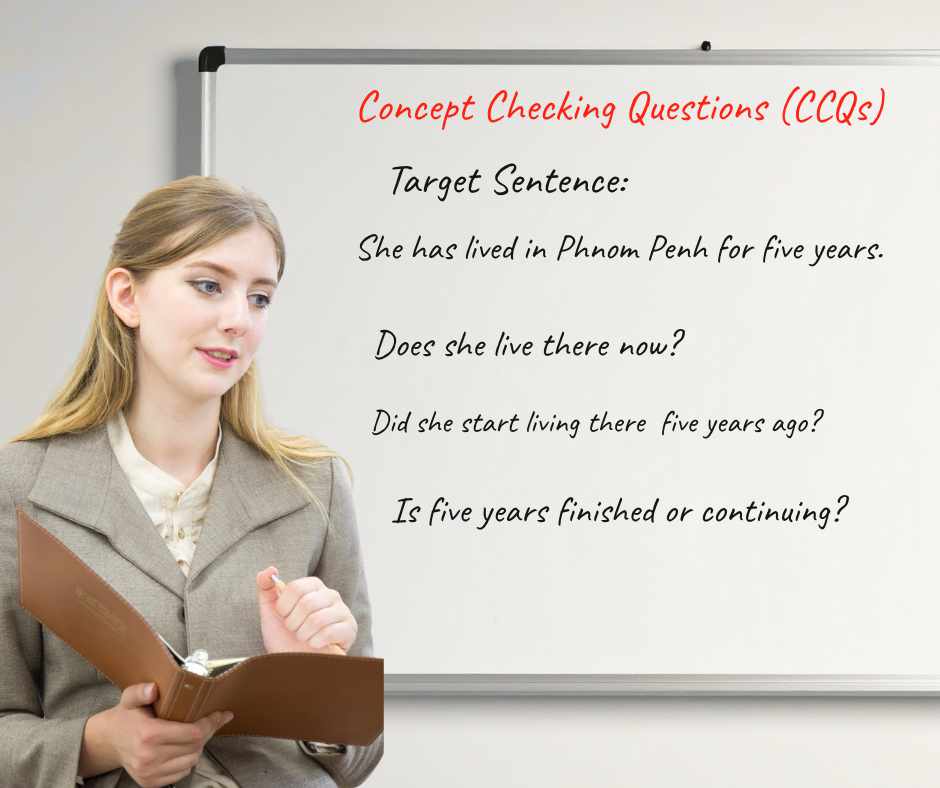 Concept Checking Questions (CCQs)

Target Sentence:

She has lived in Phnom Penh for five years.

Does she live there now?

Did she start living there five years ago?

Is five years finished or continuing?